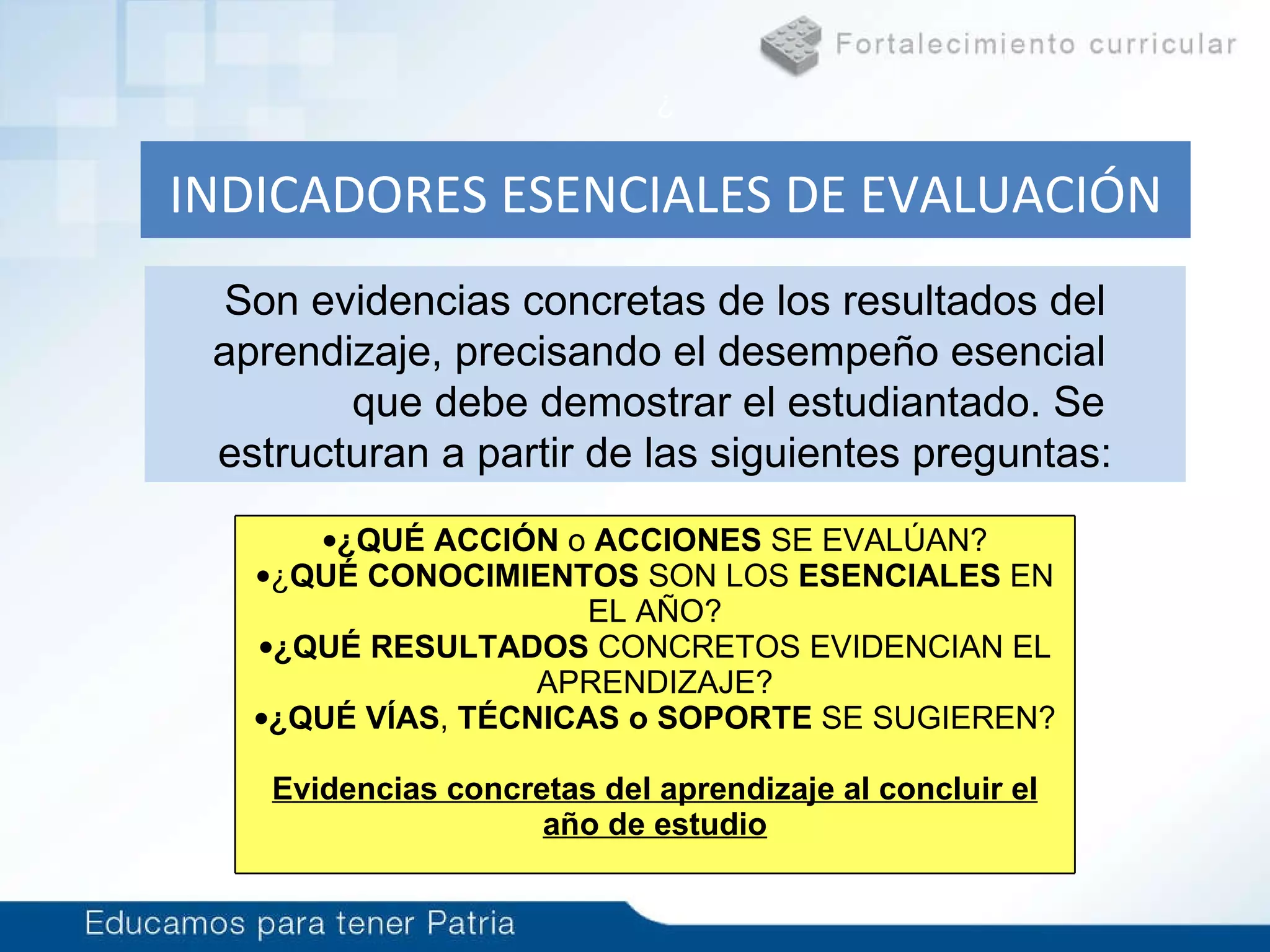 Fortalecimiento curricular

¿

INDICADORES ESENCIALES DE EVALUACIÓN

Son evidencias concretas de los resultados del aprendizaje, precisando el desempeño esencial que debe demostrar el estudiantado. Se estructuran a partir de las siguientes preguntas:

•¿QUÉ ACCIÓN o ACCIONES SE EVALÚAN?
•¿QUÉ CONOCIMIENTOS SON LOS ESENCIALES EN EL AÑO?
•¿QUÉ RESULTADOS CONCRETOS EVIDENCIAN EL APRENDIZAJE?
•¿QUÉ VÍAS, TÉCNICAS o SOPORTE SE SUGIEREN?

Evidencias concretas del aprendizaje al concluir el año de estudio

Educamos para tener Patria